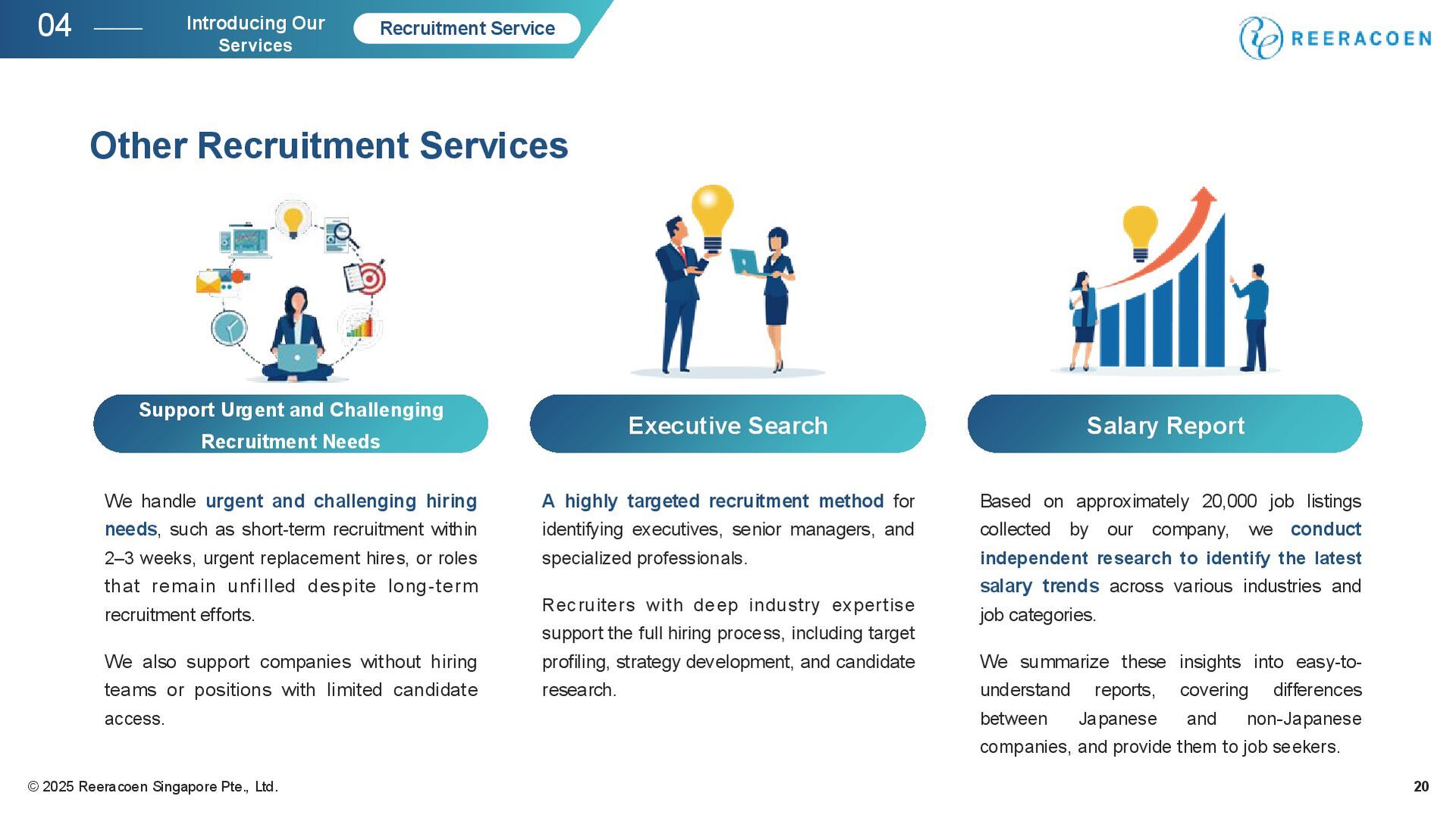 04 Introducing Our Services

Recruitment Service

REERACOEN

Other Recruitment Services

Support Urgent and Challenging Recruitment Needs

We handle urgent and challenging hiring needs, such as short-term recruitment within 2–3 weeks, urgent replacement hires, or roles that remain unfilled despite long-term recruitment efforts.

We also support companies without hiring teams or positions with limited candidate access.

Executive Search

A highly targeted recruitment method for identifying executives, senior managers, and specialized professionals.

Recruiters with deep industry expertise support the full hiring process, including target profiling, strategy development, and candidate research.

Salary Report

Based on approximately 20,000 job listings collected by our company, we conduct independent research to identify the latest salary trends across various industries and job categories.

We summarize these insights into easy-to-understand reports, covering differences between Japanese and non-Japanese companies, and provide them to job seekers.

© 2025 Reeracoen Singapore Pte., Ltd.

20